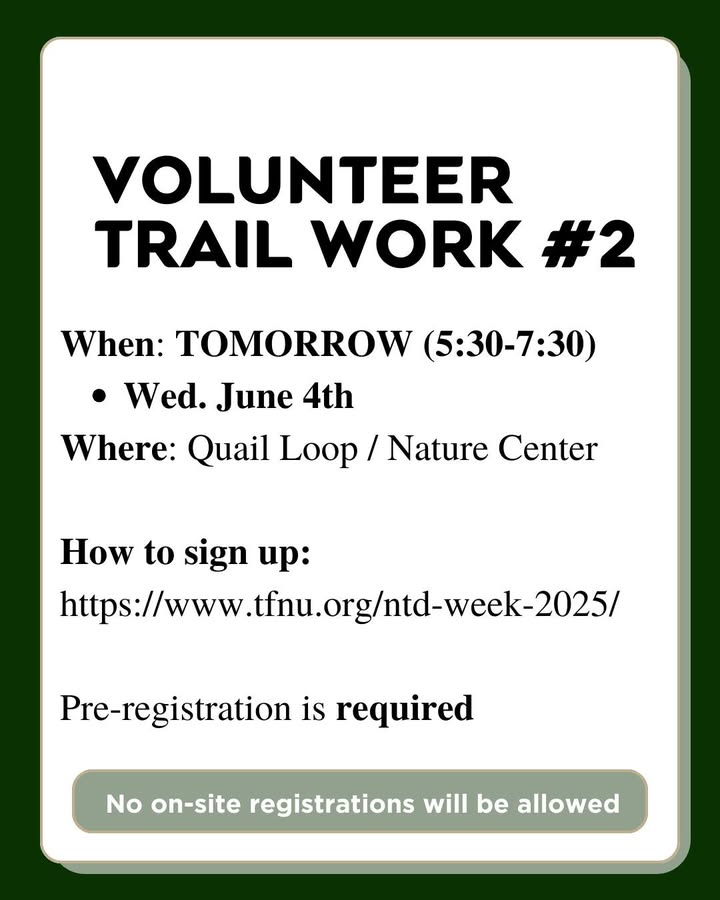 VOLUNTEER TRAIL WORK #2

When: TOMORROW (5:30-7:30)
• Wed. June 4th
Where: Quail Loop / Nature Center

How to sign up:
https://www.tfnu.org/ntd-week-2025/

Pre-registration is required

No on-site registrations will be allowed